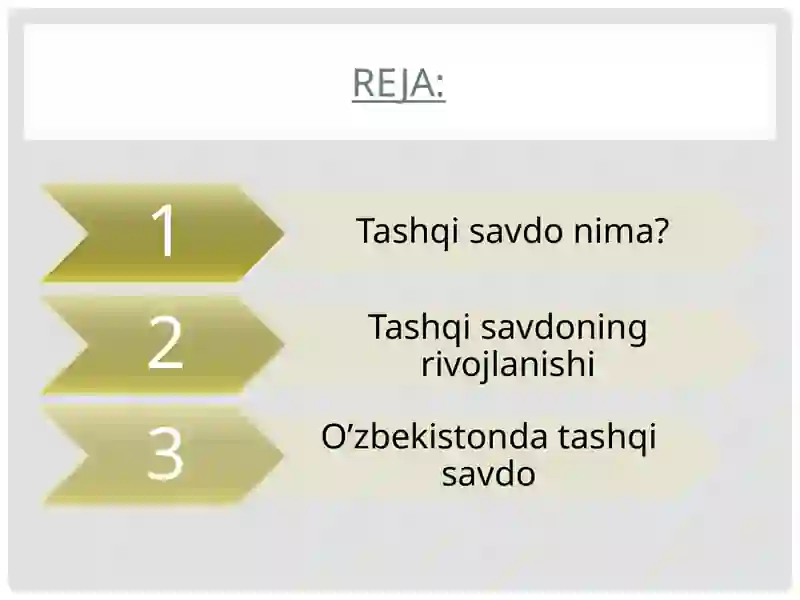 REJA:

1

Tashqi savdo nima?

2

Tashqi savdoning rivojlanishi

3

O’zbekistonda tashqi savdo